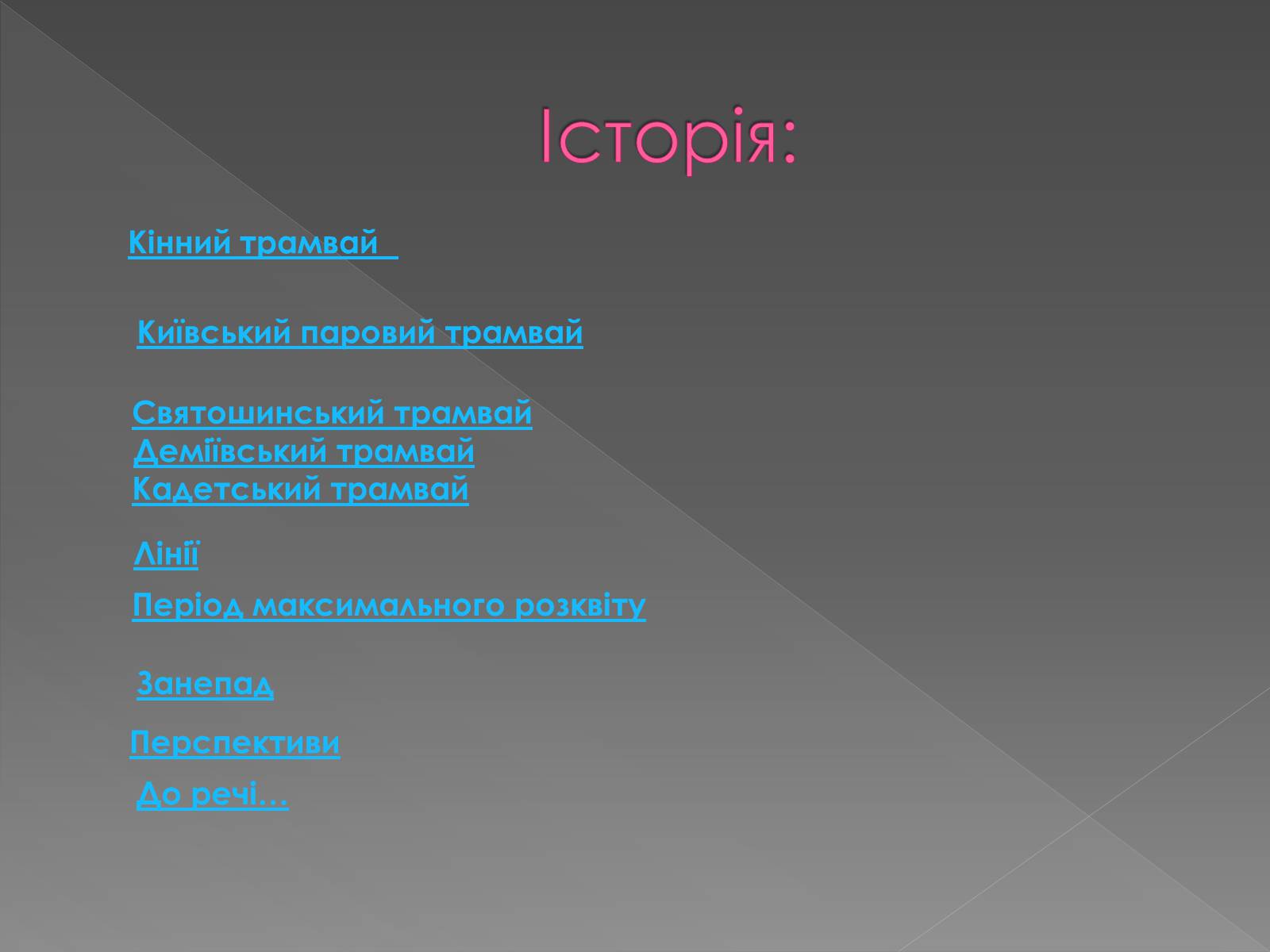 Історія:

Кінний трамвай

Київський паровий трамвай

Святошинський трамвай
Деміївський трамвай
Кадетський трамвай

Лінії

Період максимального розквіту

Занепад

Перспективи

До речі…